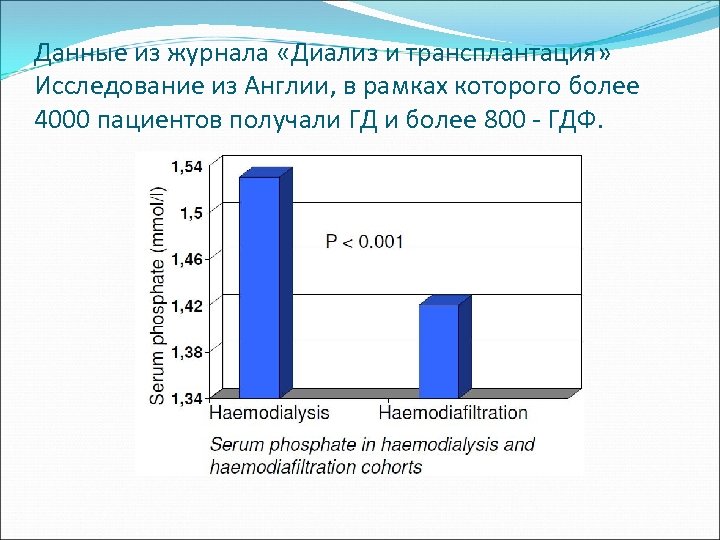 Данные из журнала «Диализ и трансплантация» Исследование из Англии, в рамках которого более 4000 пациентов получали ГД и более 800 - ГДФ.

Serum phosphate (mmol/l)

1,54
1,5
1,46
1,42
1,38
1,34

P < 0.001

Haemodialysis
Haemodiafiltration

Serum phosphate in haemodialysis and haemodiafiltration cohorts